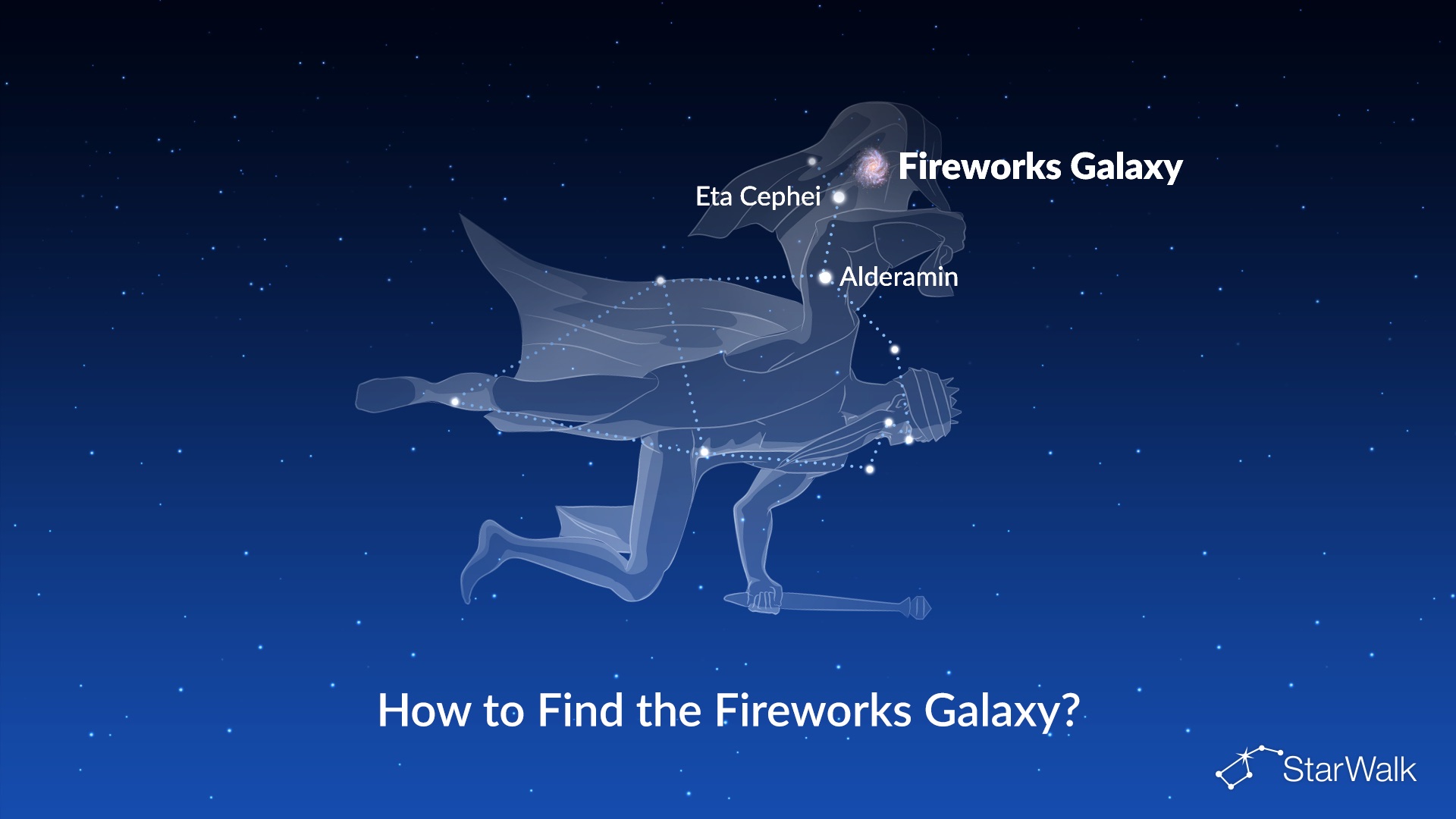 Fireworks Galaxy
Eta Cephei
Alderamin

How to Find the Fireworks Galaxy?

StarWalk